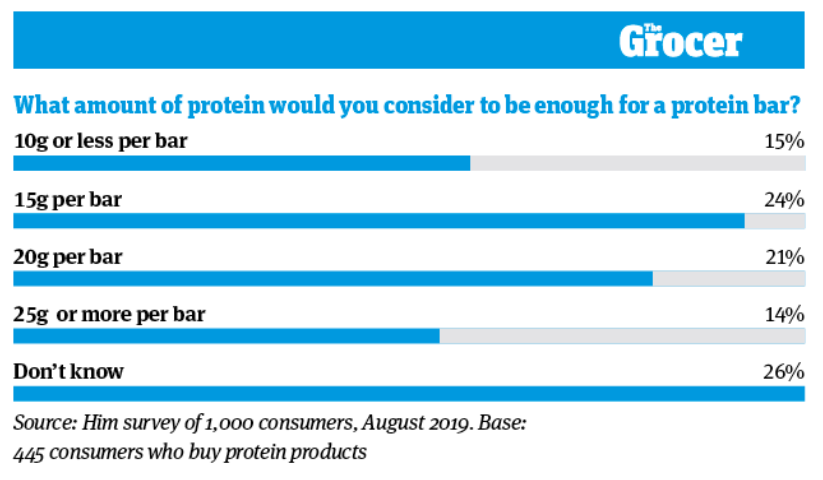 The Grocer

What amount of protein would you consider to be enough for a protein bar?

10g or less per bar 15%

15g per bar 24%

20g per bar 21%

25g or more per bar 14%

Don't know 26%

Source: Him survey of 1,000 consumers, August 2019. Base: 445 consumers who buy protein products